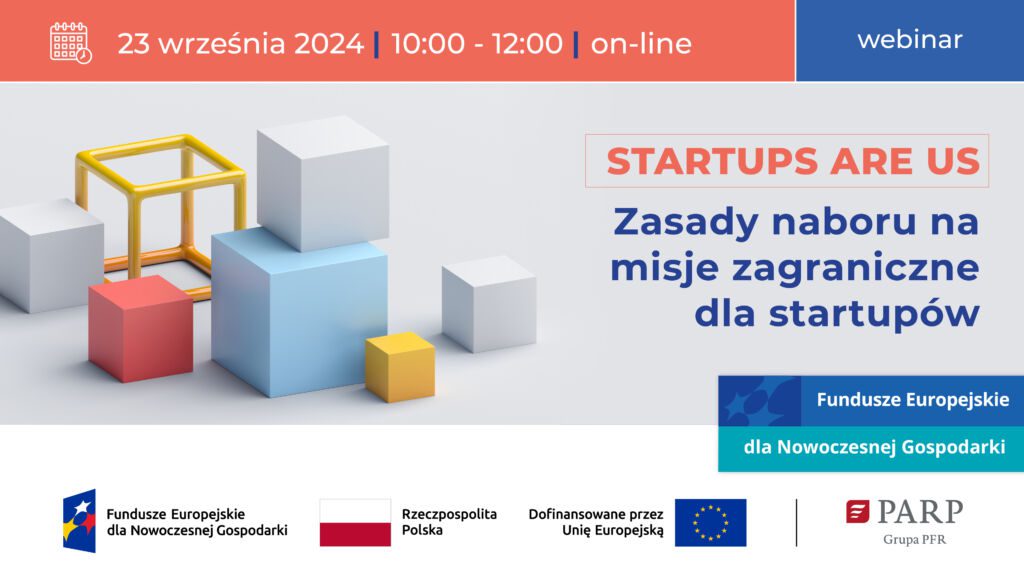 23 września 2024 | 10:00 - 12:00 | on-line

webinar

STARTUPS ARE US

Zasady naboru na misje zagraniczne dla startupów

Fundusze Europejskie
dla Nowoczesnej Gospodarki

Fundusze Europejskie
dla Nowoczesnej Gospodarki

Rzeczpospolita
Polska

Dofinansowane przez
Unię Europejską

PARP
Grupa PFR